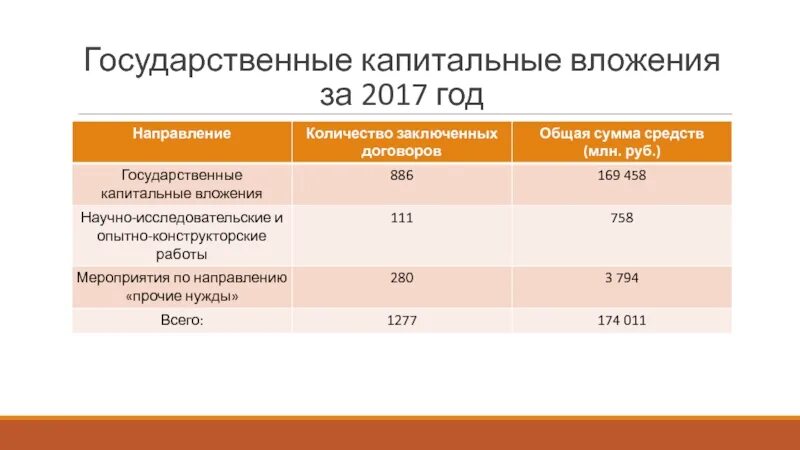 Государственные капитальные вложения за 2017 год

| Направление | Количество заключенных договоров | Общая сумма средств (млн. руб.) |
|---|---|---|
| Государственные капитальные вложения | 886 | 169 458 |
| Научно-исследовательские и опытно-конструкторские работы | 111 | 758 |
| Мероприятия по направлению «прочие нужды» | 280 | 3 794 |
| Всего: | 1277 | 174 011 |